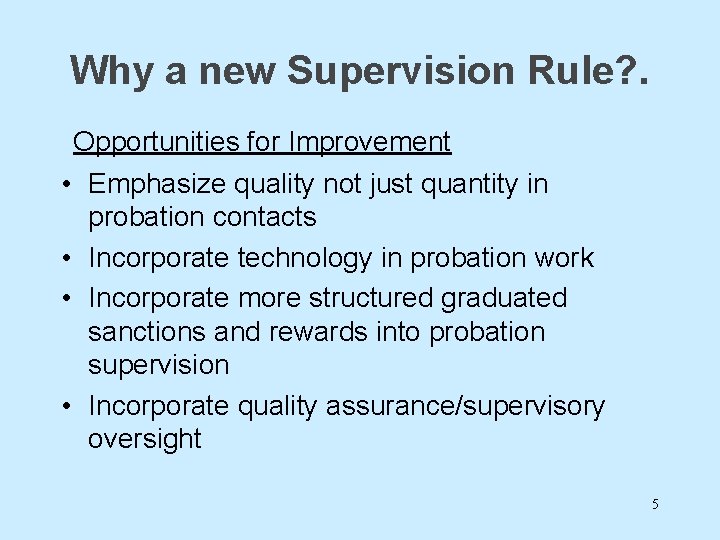 Why a new Supervision Rule?.

Opportunities for Improvement

• Emphasize quality not just quantity in probation contacts
• Incorporate technology in probation work
• Incorporate more structured graduated sanctions and rewards into probation supervision
• Incorporate quality assurance/supervisory oversight

5